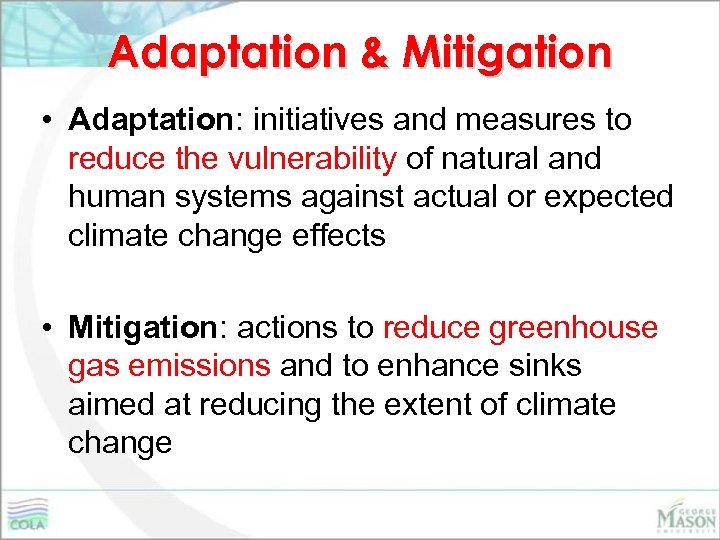 Adaptation & Mitigation

• Adaptation: initiatives and measures to reduce the vulnerability of natural and human systems against actual or expected climate change effects

• Mitigation: actions to reduce greenhouse gas emissions and to enhance sinks aimed at reducing the extent of climate change

COLA

GEORGE MASON UNIVERSITY